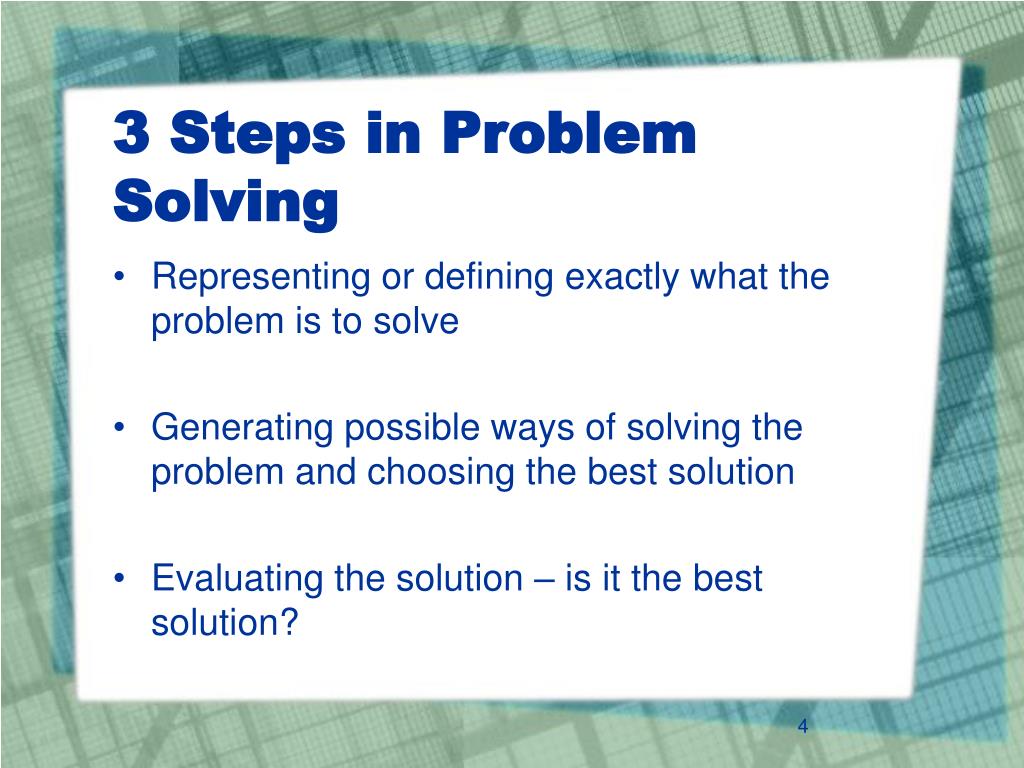 3 Steps in Problem Solving

• Representing or defining exactly what the problem is to solve

• Generating possible ways of solving the problem and choosing the best solution

• Evaluating the solution – is it the best solution?

4